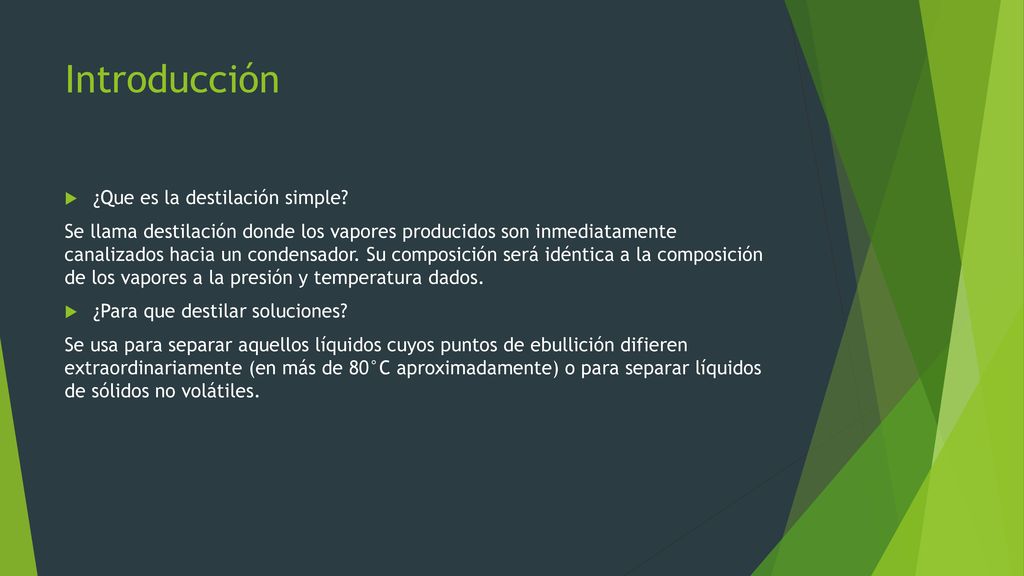 Introducción

¿Que es la destilación simple?

Se llama destilación donde los vapores producidos son inmediatamente canalizados hacia un condensador. Su composición será idéntica a la composición de los vapores a la presión y temperatura dados.

¿Para que destilar soluciones?

Se usa para separar aquellos líquidos cuyos puntos de ebullición difieren extraordinariamente (en más de 80°C aproximadamente) o para separar líquidos de sólidos no volátiles.